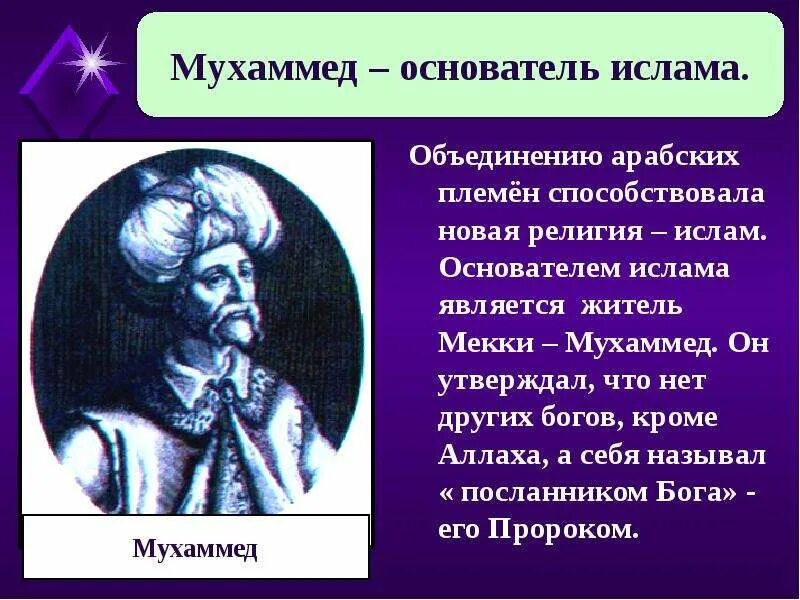 Мухаммед – основатель ислама.

Объединению арабских племён способствовала новая религия – ислам. Основателем ислама является житель Мекки – Мухаммед. Он утверждал, что нет других богов, кроме Аллаха, а себя называл « посланником Бога» - его Пророком.

Мухаммед